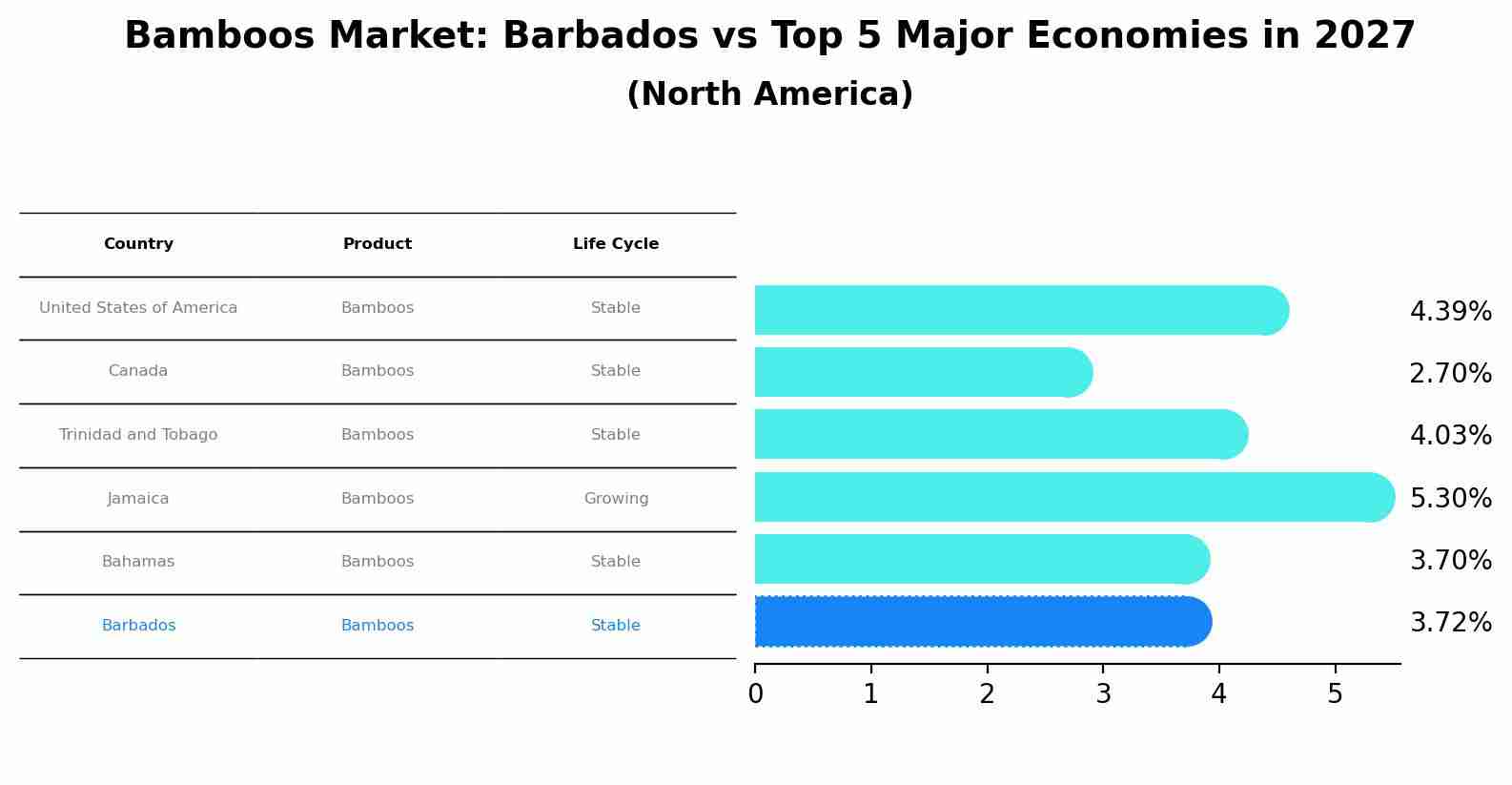 Bamboos Market: Barbados vs Top 5 Major Economies in 2027
(North America)

| Country | Product | Life Cycle |
|---|---|---|
| United States of America | Bamboos | Stable |
| Canada | Bamboos | Stable |
| Trinidad and Tobago | Bamboos | Stable |
| Jamaica | Bamboos | Growing |
| Bahamas | Bamboos | Stable |
| Barbados | Bamboos | Stable |

4.39%
2.70%
4.03%
5.30%
3.70%
3.72%

0 1 2 3 4 5